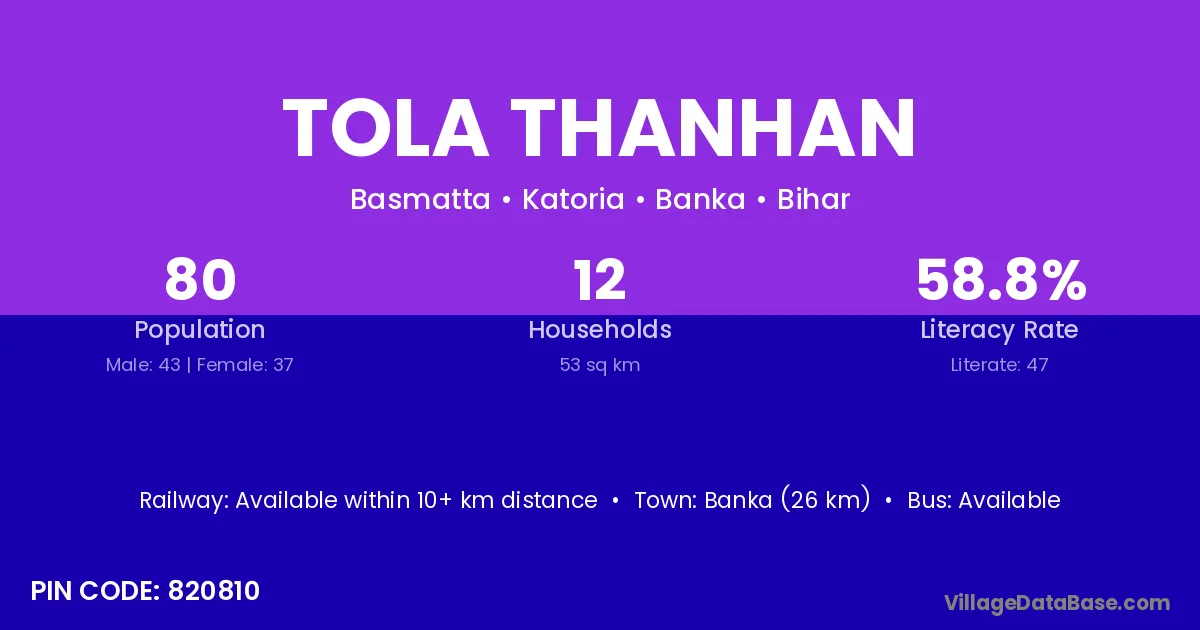 TOLA THANHAN

Basmatta • Katoria • Banka • Bihar

80
Population
Male: 43 | Female: 37

12
Households
53 sq km

58.8%
Literacy Rate
Literate: 47

Railway: Available within 10+ km distance • Town: Banka (26 km) • Bus: Available

PIN CODE: 820810

VillageDataBase.com